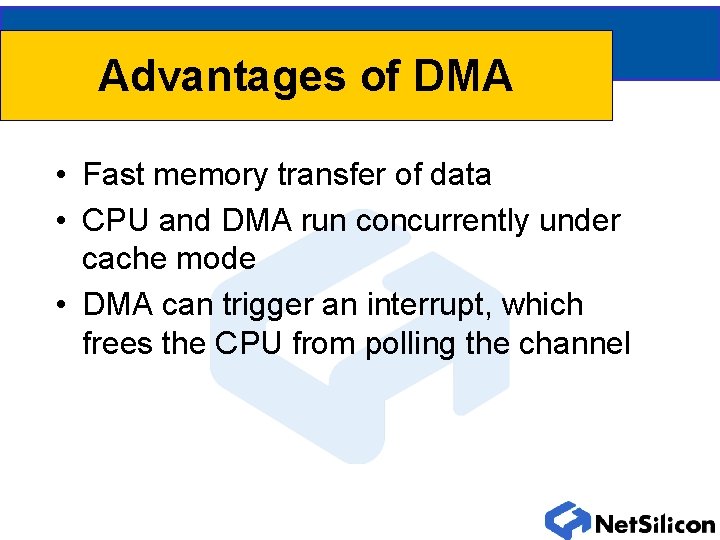 Advantages of DMA

• Fast memory transfer of data
• CPU and DMA run concurrently under cache mode
• DMA can trigger an interrupt, which frees the CPU from polling the channel

NetSilicon